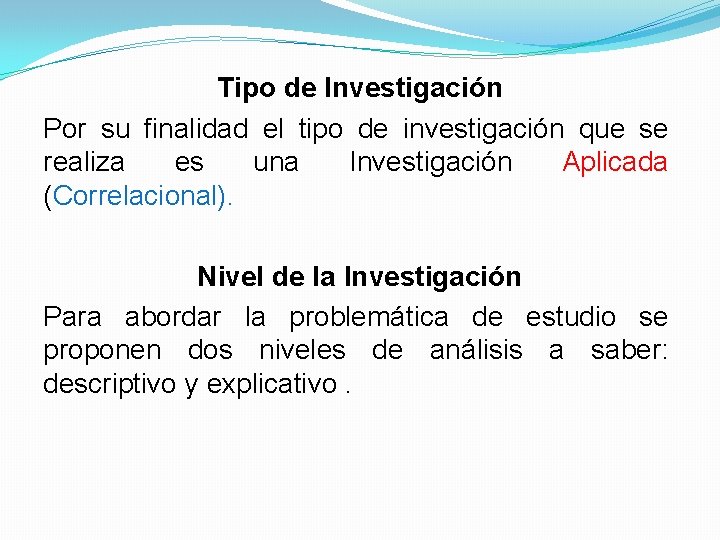 Tipo de Investigación

Por su finalidad el tipo de investigación que se realiza es una Investigación Aplicada (Correlacional).

Nivel de la Investigación

Para abordar la problemática de estudio se proponen dos niveles de análisis a saber: descriptivo y explicativo .